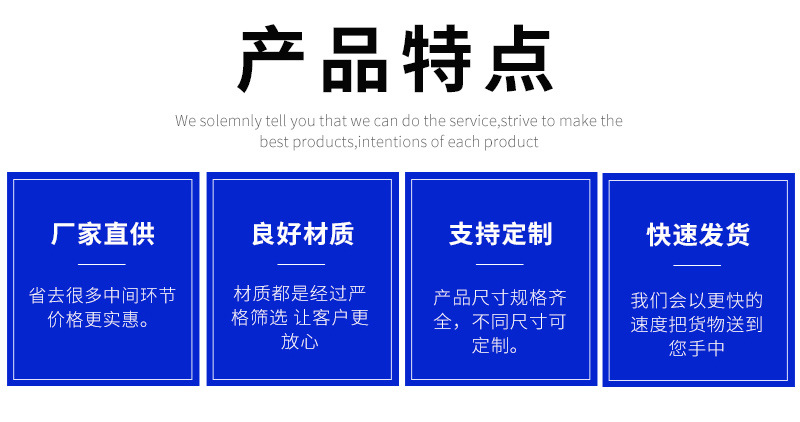 产品特点

We solemnly tell you that we can do the service,strive to make the best products,intentions of each product

厂家直供

省去很多中间环节价格更实惠。

良好材质

材质都是经过严格筛选 让客户更放心

支持定制

产品尺寸规格齐全，不同尺寸可定制。

快速发货

我们会以更快的速度把货物送到您手中